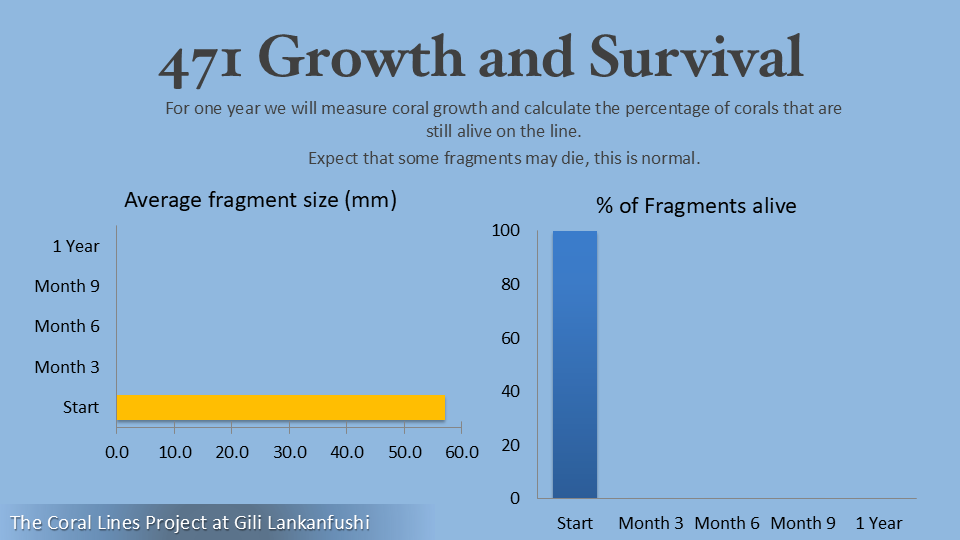 471 Growth and Survival

For one year we will measure coral growth and calculate the percentage of corals that are still alive on the line.

Expect that some fragments may die, this is normal.

Average fragment size (mm)

1 Year
Month 9
Month 6
Month 3
Start

0.0 10.0 20.0 30.0 40.0 50.0 60.0

% of Fragments alive

100
80
60
40
20
0

Start Month 3 Month 6 Month 9 1 Year

The Coral Lines Project at Gili Lankanfushi